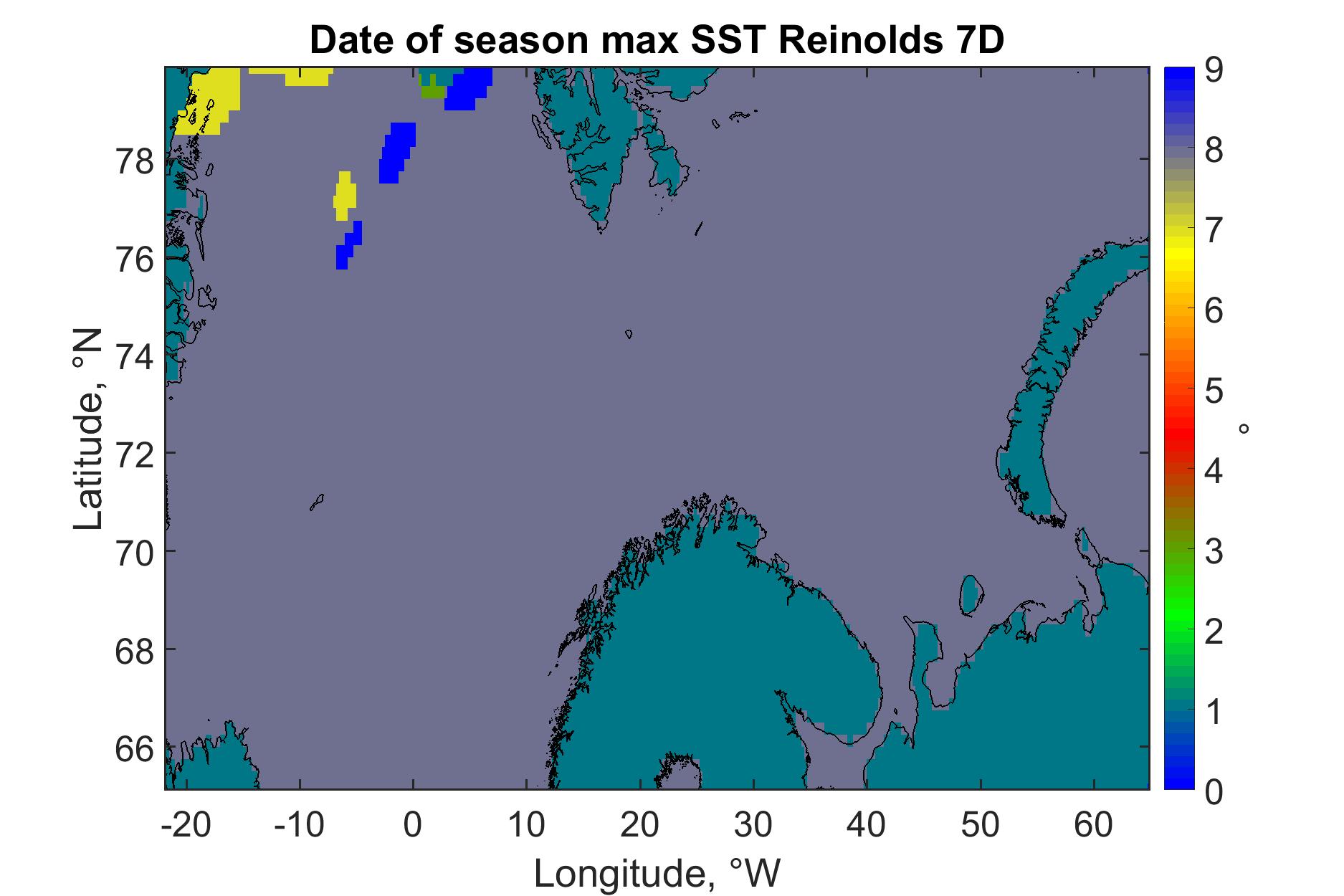 Date of season max SST Reinolds 7D

Latitude, °N

78
76
74
72
70
68
66

-20 -10 0 10 20 30 40 50 60

Longitude, °W

9
8
7
6
5
4
3
2
1
0

°